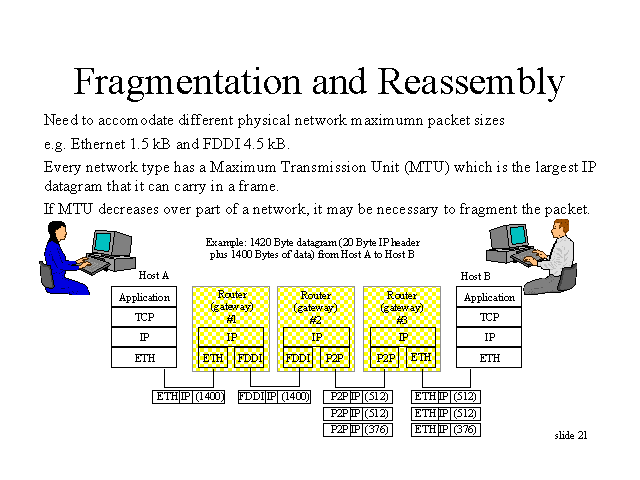 Fragmentation and Reassembly

Need to accomodate different physical network maximumn packet sizes

e.g. Ethernet 1.5 kB and FDDI 4.5 kB.

Every network type has a Maximum Transmission Unit (MTU) which is the largest IP datagram that it can carry in a frame.

If MTU decreases over part of a network, it may be necessary to fragment the packet.

Example: 1420 Byte datagram (20 Byte IP header plus 1400 Bytes of data) from Host A to Host B

Host A
Application
TCP
IP
ETH

Router (gateway) #1
IP
ETH
FDDI

Router (gateway) #2
IP
FDDI
P2P

Router (gateway) #3
IP
P2P
ETH

Host B
Application
TCP
IP
ETH

ETH IP (1400)

FDDI IP (1400)

P2P IP (512)
P2P IP (512)
P2P IP (376)

ETH IP (512)
ETH IP (512)
ETH IP (376)

slide 21